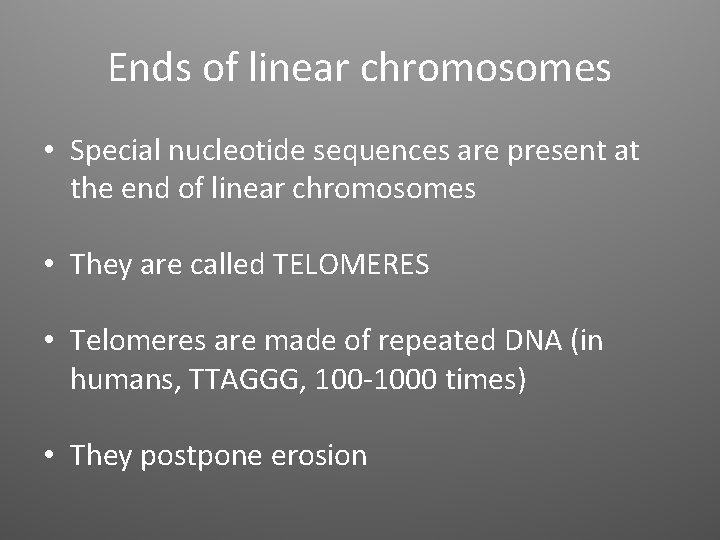 Ends of linear chromosomes

• Special nucleotide sequences are present at the end of linear chromosomes

• They are called TELOMERES

• Telomeres are made of repeated DNA (in humans, TTAGGG, 100-1000 times)

• They postpone erosion